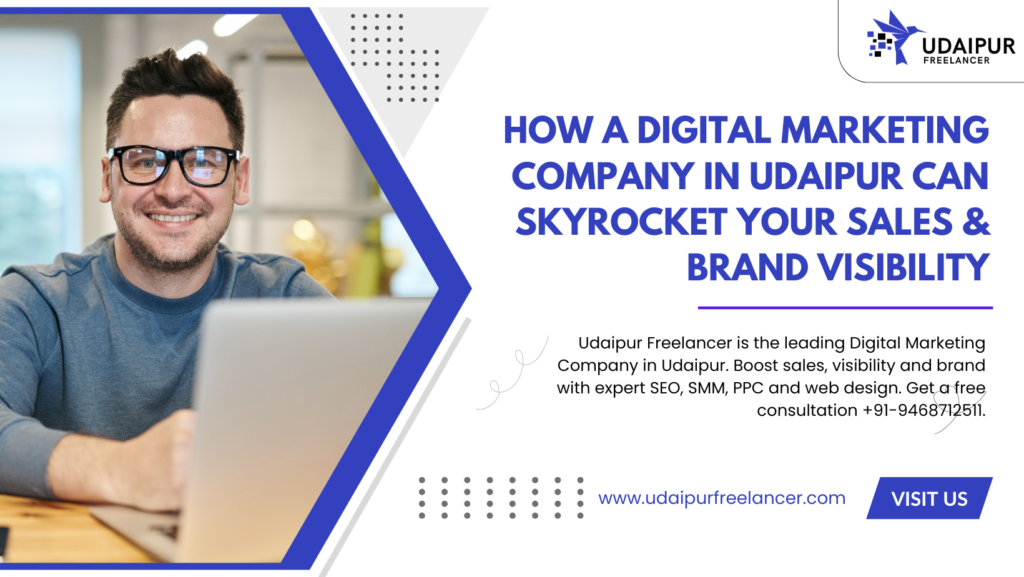 UDAIPUR
FREELANCER

HOW A DIGITAL MARKETING COMPANY IN UDAIPUR CAN SKYROCKET YOUR SALES & BRAND VISIBILITY

Udaipur Freelancer is the leading Digital Marketing Company in Udaipur. Boost sales, visibility and brand with expert SEO, SMM, PPC and web design. Get a free consultation +91-9468712511.

www.udaipurfreelancer.com

VISIT US